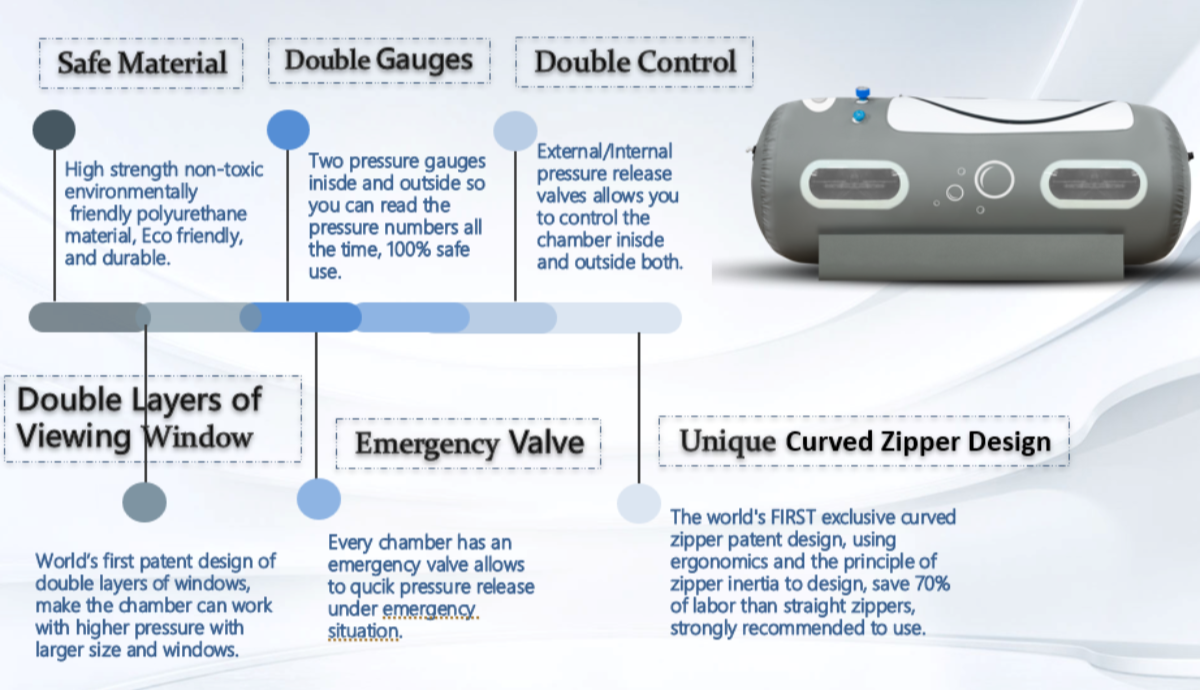 Safe Material

High strength non-toxic environmentally friendly polyurethane material, Eco friendly, and durable.

Double Gauges

Two pressure gauges inisde and outside so you can read the pressure numbers all the time, 100% safe use.

Double Control

External/Internal pressure release valves allows you to control the chamber inisde and outside both.

Double Layers of Viewing Window

World's first patent design of double layers of windows, make the chamber can work with higher pressure with larger size and windows.

Emergency Valve

Every chamber has an emergency valve allows to qucik pressure release under emergency situation.

Unique Curved Zipper Design

The world's FIRST exclusive curved zipper patent design, using ergonomics and the principle of zipper inertia to design, save 70% of labor than straight zippers, strongly recommended to use.